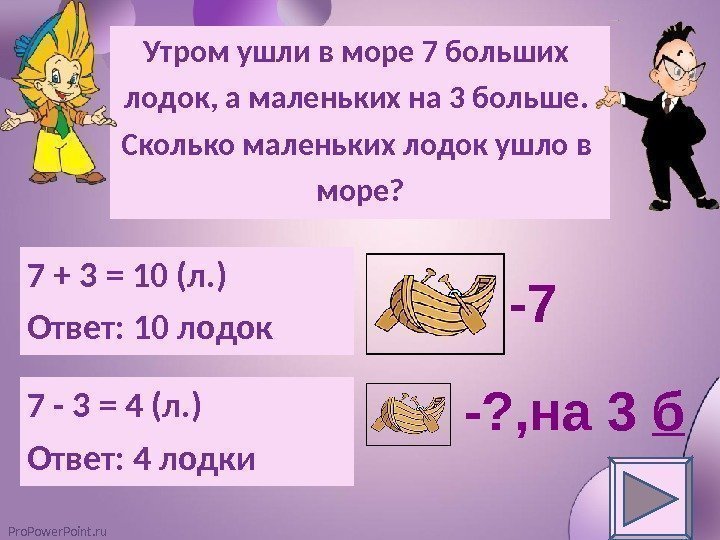 Утром ушли в море 7 больших лодок, а маленьких на 3 больше. Сколько маленьких лодок ушло в море?

7 + 3 = 10 (л.)

Ответ: 10 лодок

-7

7 - 3 = 4 (л.)

Ответ: 4 лодки

-?,на 3 б

ProPowerPoint.ru